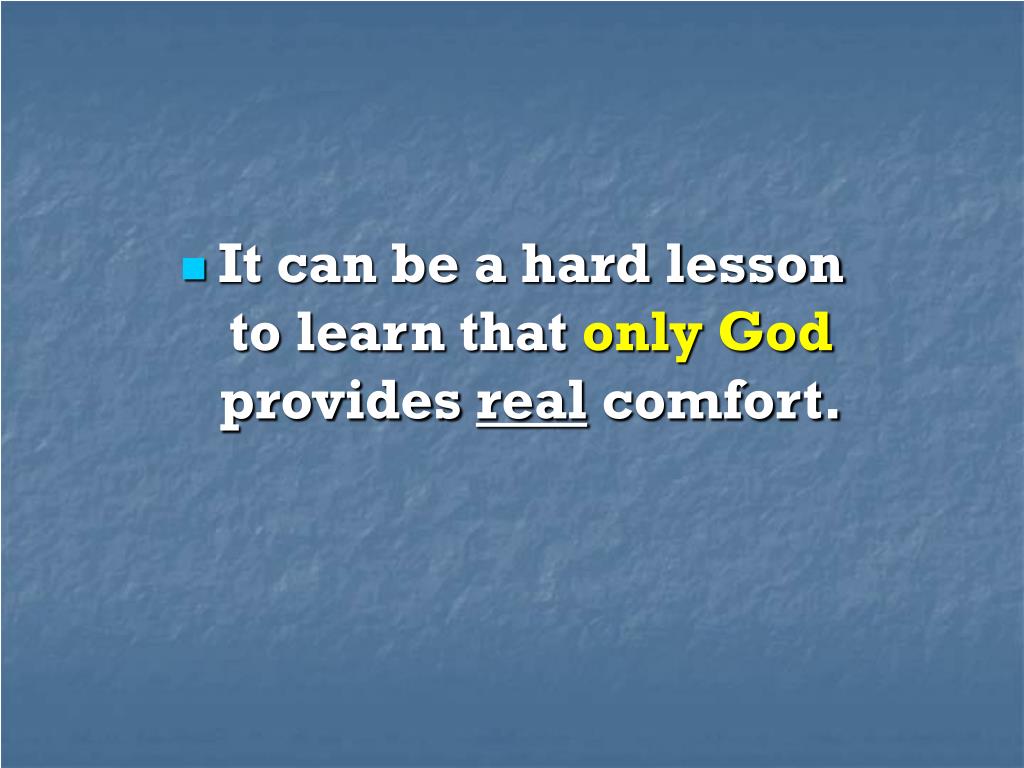 It can be a hard lesson to learn that only God provides real comfort.